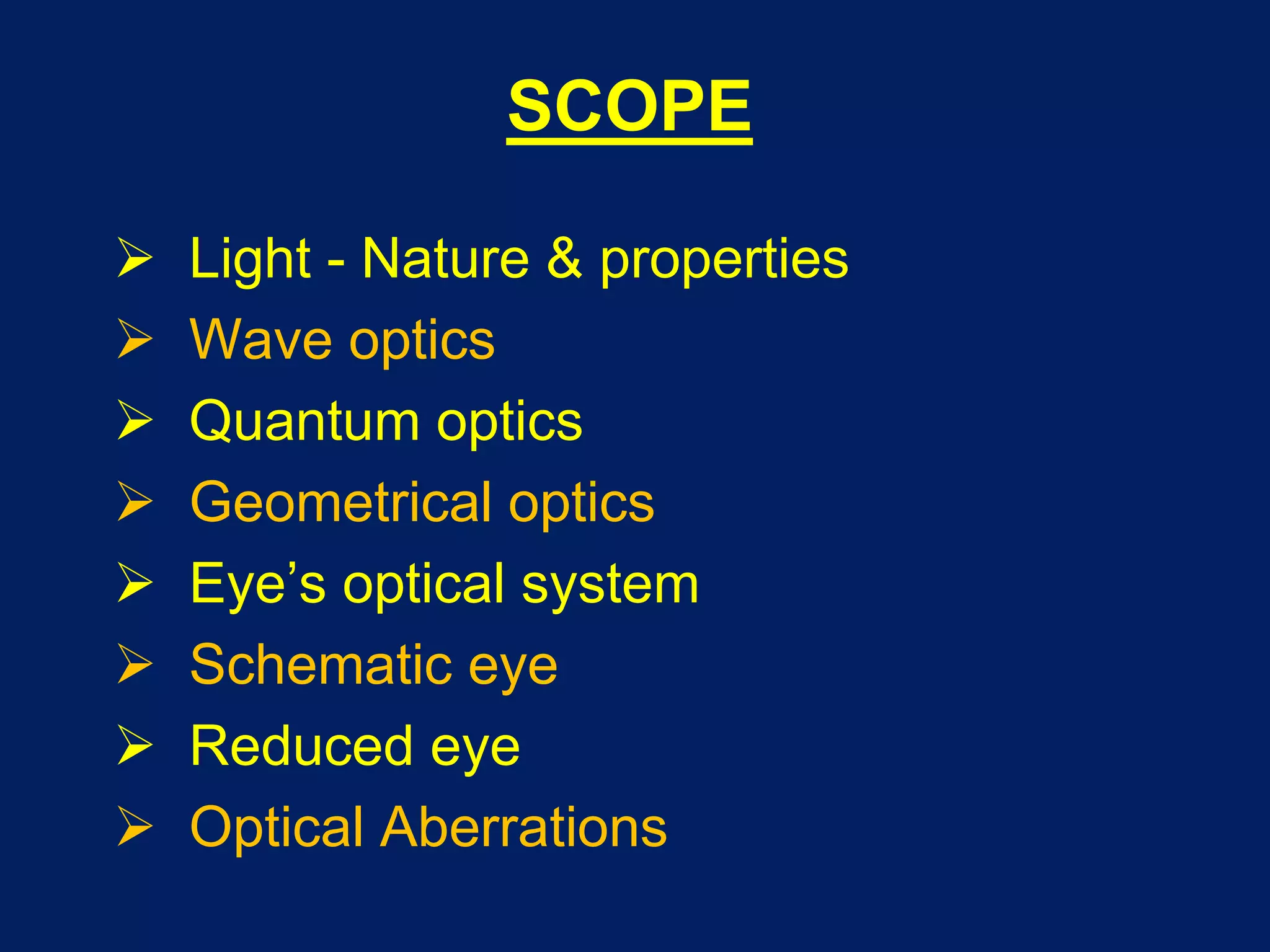 SCOPE

➢ Light - Nature & properties
➢ Wave optics
➢ Quantum optics
➢ Geometrical optics
➢ Eye’s optical system
➢ Schematic eye
➢ Reduced eye
➢ Optical Aberrations